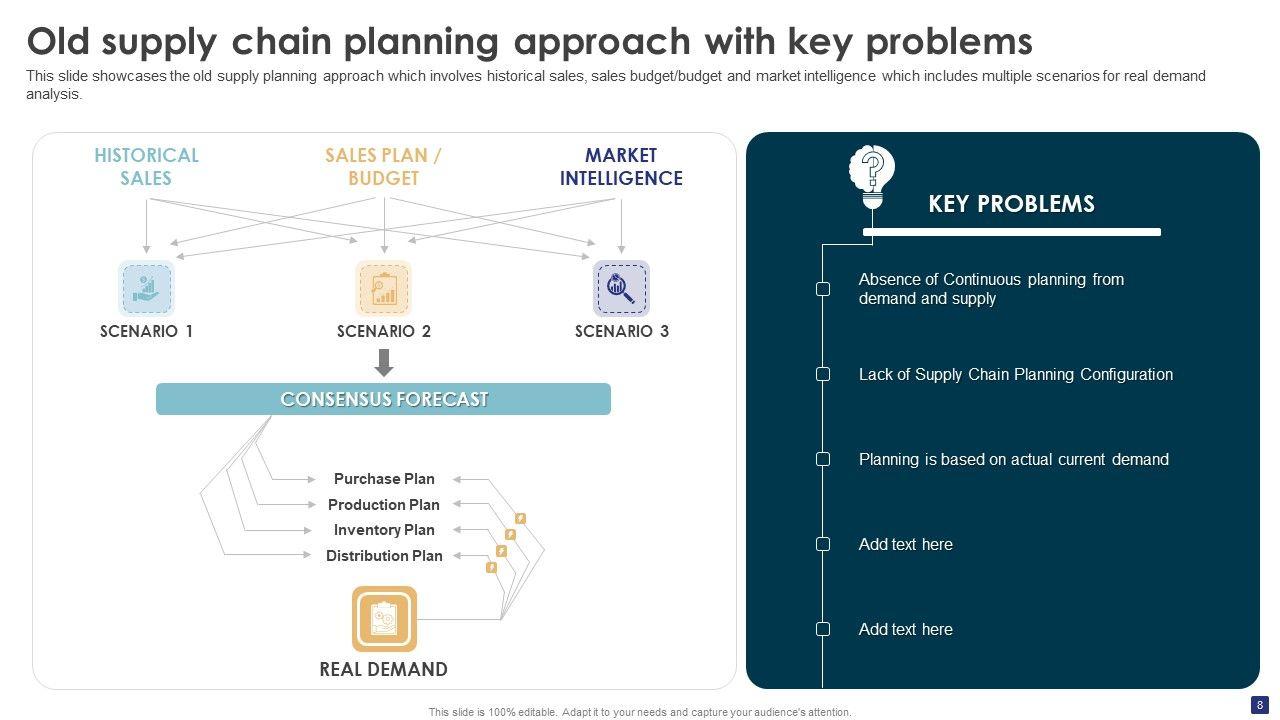 Old supply chain planning approach with key problems

This slide showcases the old supply planning approach which involves historical sales, sales budget/budget and market intelligence which includes multiple scenarios for real demand analysis.

HISTORICAL SALES

SALES PLAN / BUDGET

MARKET INTELLIGENCE

SCENARIO 1

SCENARIO 2

SCENARIO 3

CONSENSUS FORECAST

Purchase Plan

Production Plan

Inventory Plan

Distribution Plan

REAL DEMAND

KEY PROBLEMS

Absence of Continuous planning from demand and supply

Lack of Supply Chain Planning Configuration

Planning is based on actual current demand

Add text here

Add text here

This slide is 100% editable. Adapt it to your needs and capture your audience's attention.

8